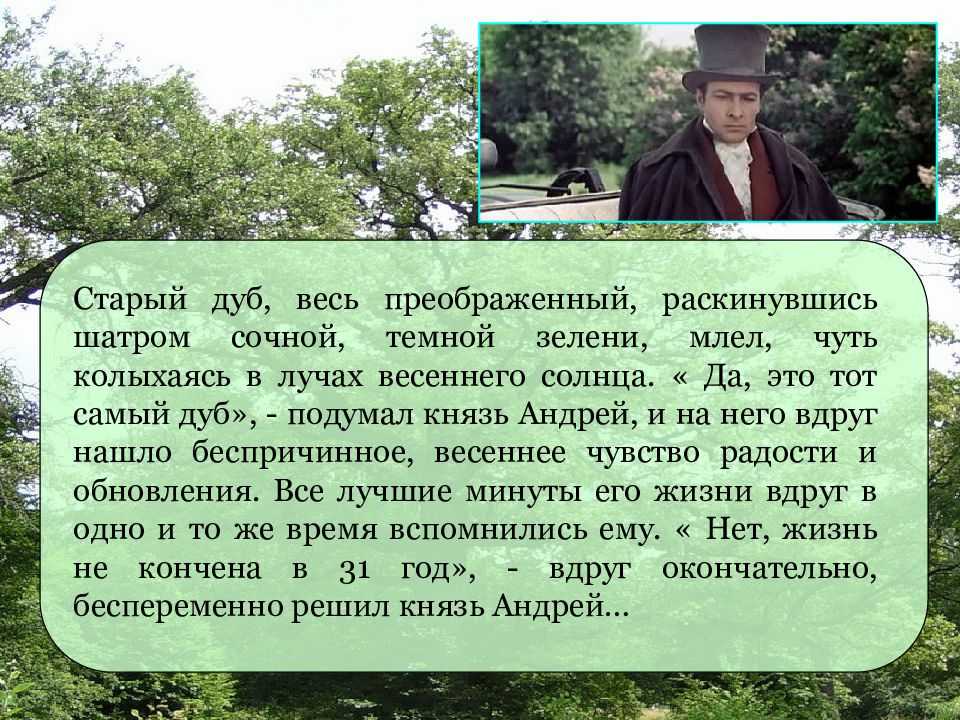 Старый дуб, весь преображенный, раскинувшись шатром сочной, темной зелени, млел, чуть колыхаясь в лучах весеннего солнца. « Да, это тот самый дуб», - подумал князь Андрей, и на него вдруг нашло беспричинное, весеннее чувство радости и обновления. Все лучшие минуты его жизни вдруг в одно и то же время вспомнились ему. « Нет, жизнь не кончена в 31 год», - вдруг окончательно, беспеременно решил князь Андрей…